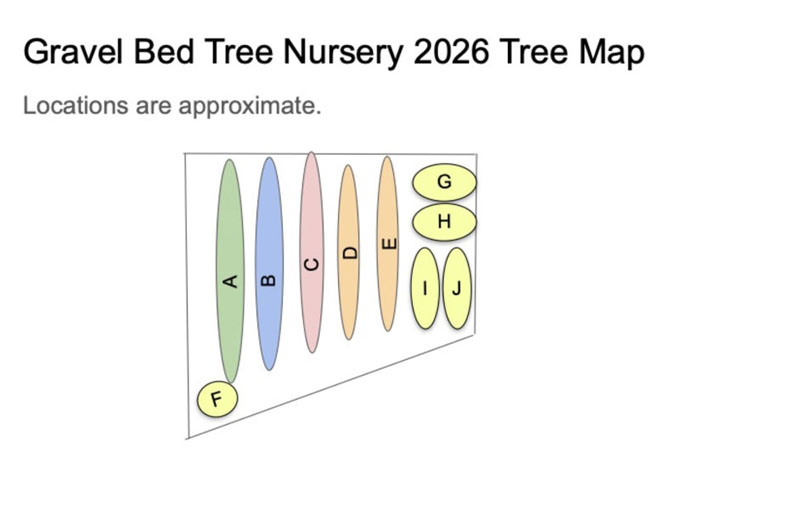 Gravel Bed Tree Nursery 2026 Tree Map

Locations are approximate.

A
B
C
D
E
G
H
I
J
F